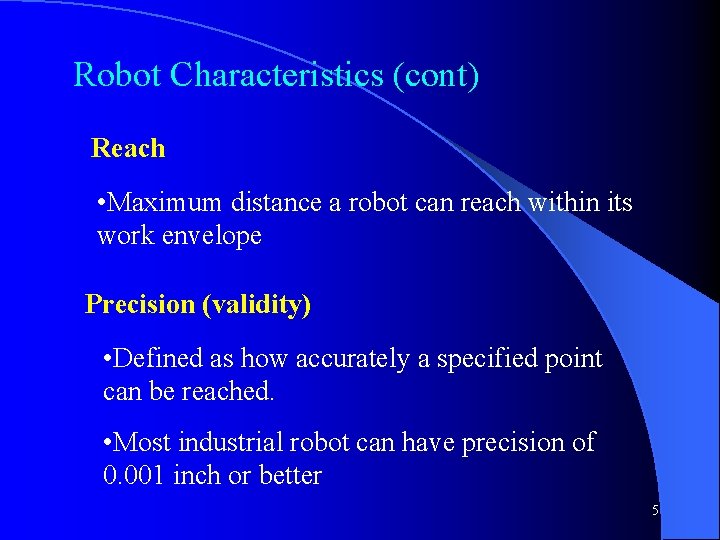 Robot Characteristics (cont)

Reach

•Maximum distance a robot can reach within its work envelope

Precision (validity)

•Defined as how accurately a specified point can be reached.

•Most industrial robot can have precision of 0.001 inch or better

5